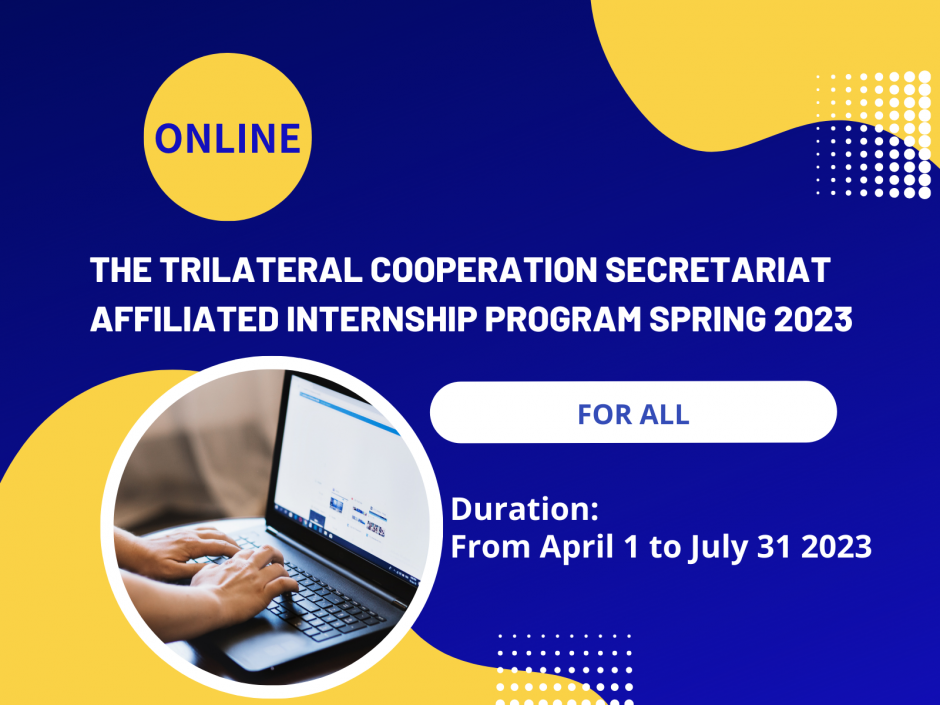 ONLINE

THE TRILATERAL COOPERATION SECRETARIAT AFFILIATED INTERNSHIP PROGRAM SPRING 2023

FOR ALL

Duration:
From April 1 to July 31 2023